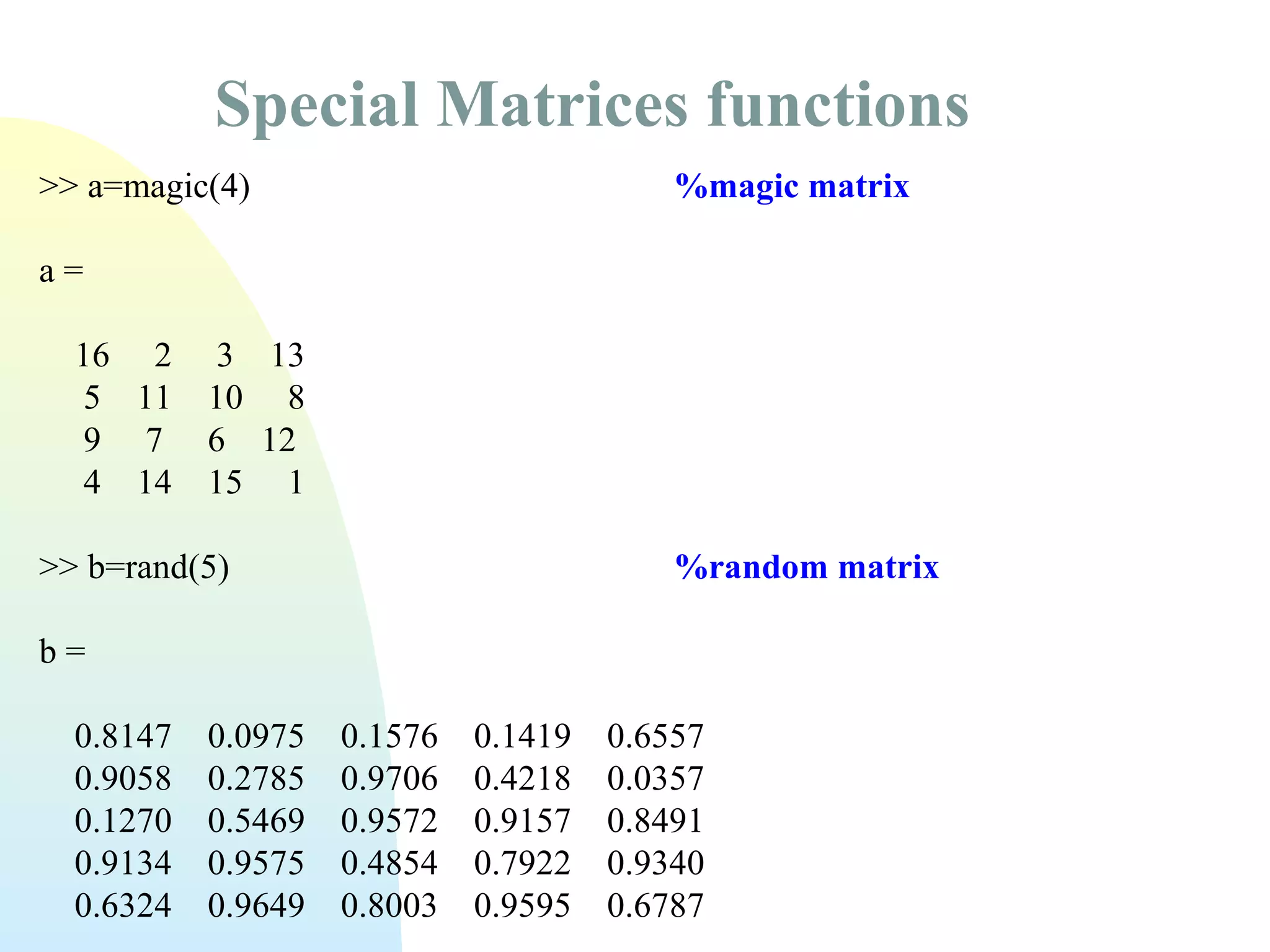 Special Matrices functions

>> a=magic(4) %magic matrix

a =

16 2 3 13
5 11 10 8
9 7 6 12
4 14 15 1

>> b=rand(5) %random matrix

b =

0.8147 0.0975 0.1576 0.1419 0.6557
0.9058 0.2785 0.9706 0.4218 0.0357
0.1270 0.5469 0.9572 0.9157 0.8491
0.9134 0.9575 0.4854 0.7922 0.9340
0.6324 0.9649 0.8003 0.9595 0.6787